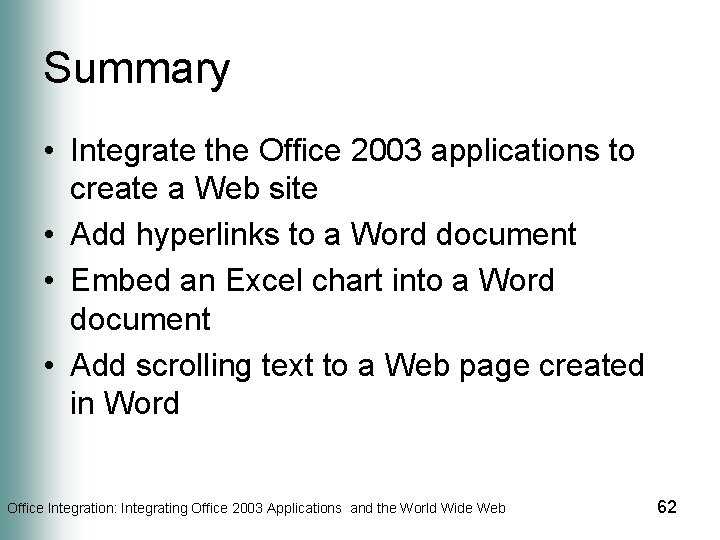 Summary

• Integrate the Office 2003 applications to create a Web site
• Add hyperlinks to a Word document
• Embed an Excel chart into a Word document
• Add scrolling text to a Web page created in Word

Office Integration: Integrating Office 2003 Applications and the World Wide Web

62